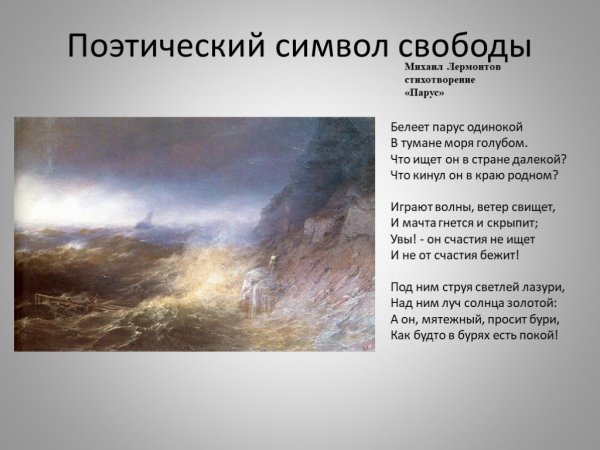 Поэтический символ свободы

Михаил Лермонтов
стихотворение
«Парус»

Белеет парус одинокой
В тумане моря голубом.
Что ищет он в стране далекой?
Что кинул он в краю родном?

Играют волны, ветер свищет,
И мачта гнется и скрыпит;
Увы! - он счастия не ищет
И не от счастия бежит!

Под ним струя светлей лазури,
Над ним луч солнца золотой:
А он, мятежный, просит бури,
Как будто в бурях есть покой!